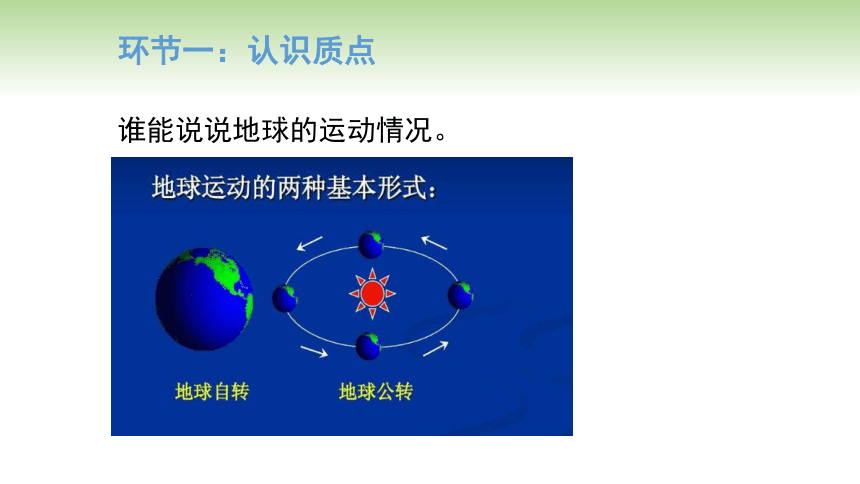 环节一：认识质点

谁能说说地球的运动情况。

地球运动的两种基本形式：

地球自转

地球公转